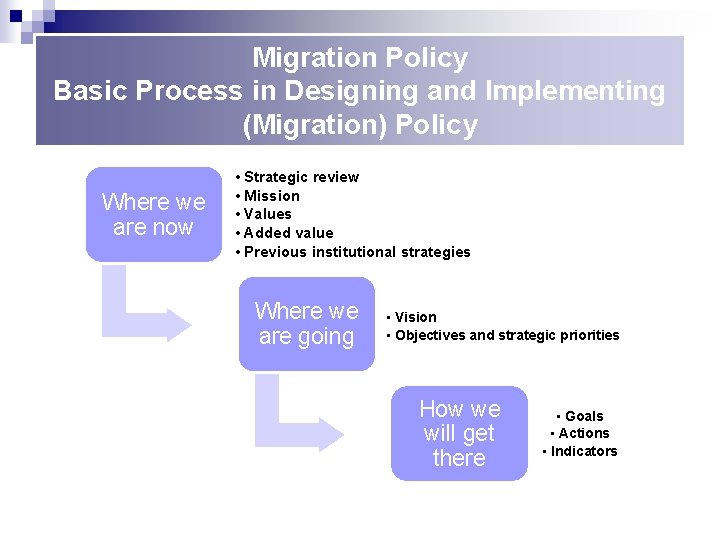 Migration Policy
Basic Process in Designing and Implementing (Migration) Policy

Where we are now

• Strategic review
• Mission
• Values
• Added value
• Previous institutional strategies

Where we are going

• Vision
• Objectives and strategic priorities

How we will get there

• Goals
• Actions
• Indicators